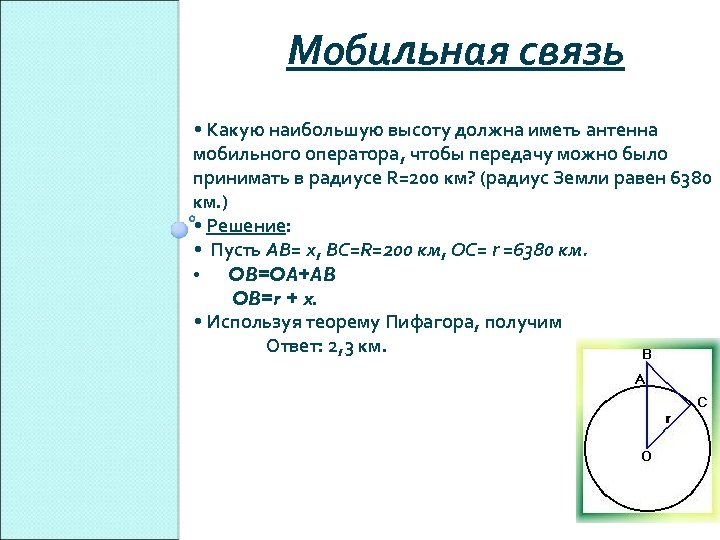 Мобильная связь

• Какую наибольшую высоту должна иметь антенна мобильного оператора, чтобы передачу можно было принимать в радиусе R=200 км? (радиус Земли равен 6380 км.)

• Решение:

• Пусть AB= x, BC=R=200 км, OC= r =6380 км.

• OB=OA+AB
OB=r + x.

• Используя теорему Пифагора, получим
Ответ: 2,3 км.

B
A
C
r
O